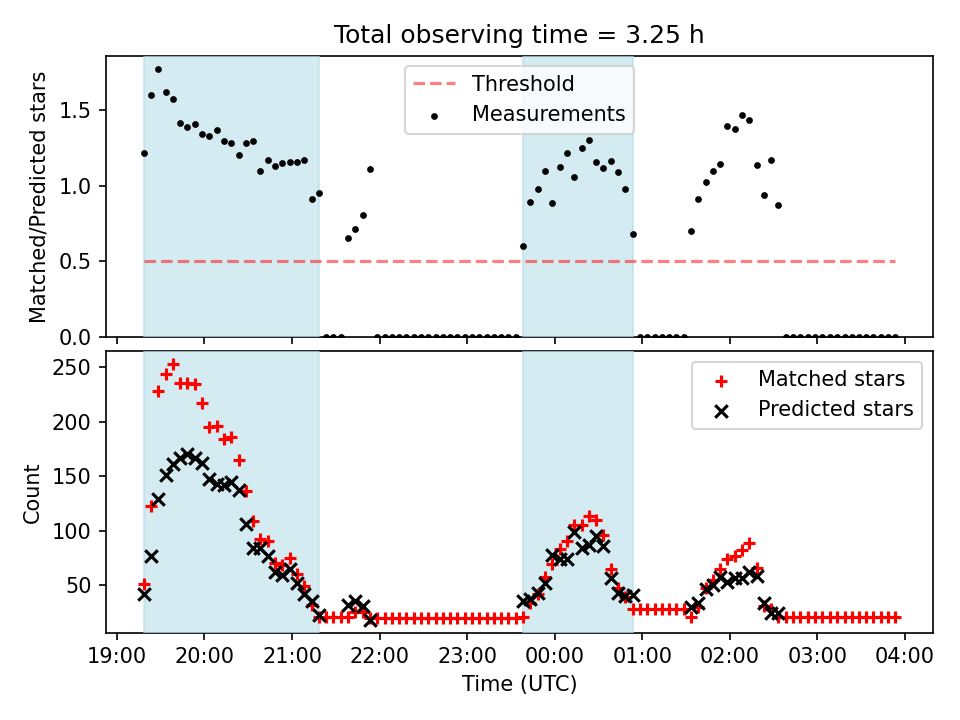 Total observing time = 3.25 h

Threshold
Measurements

Matched/Predicted stars

1.5
1.0
0.5
0.0

Matched stars
Predicted stars

Count

250
200
150
100
50

19:00 20:00 21:00 22:00 23:00 00:00 01:00 02:00 03:00 04:00

Time (UTC)